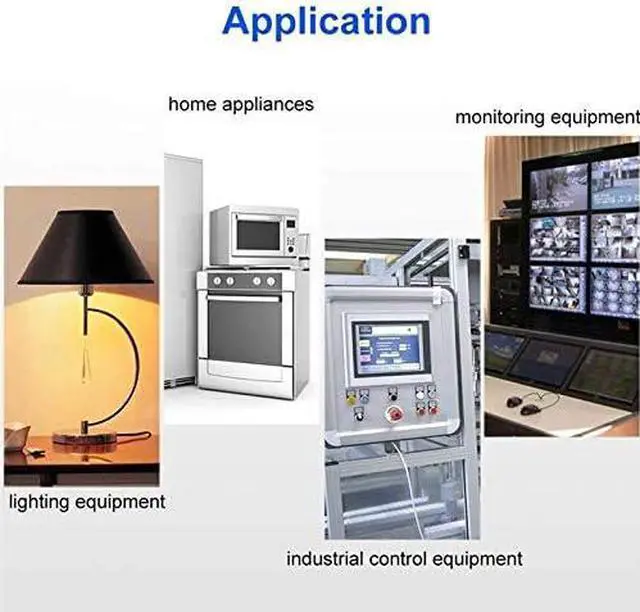 Application

home appliances

monitoring equipment

lighting equipment

industrial control equipment